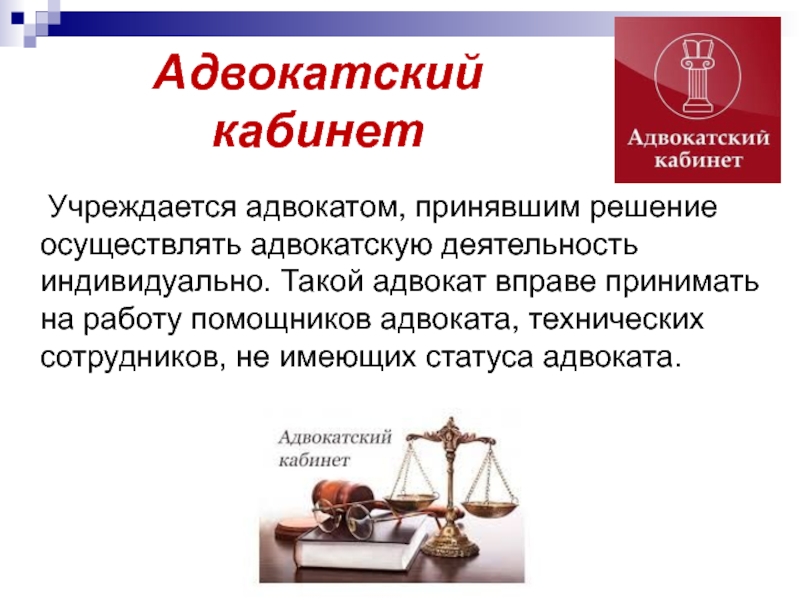 Адвокатский кабинет

Адвокатский кабинет

Учреждается адвокатом, принявшим решение осуществлять адвокатскую деятельность индивидуально. Такой адвокат вправе принимать на работу помощников адвоката, технических сотрудников, не имеющих статуса адвоката.

Адвокатский кабинет